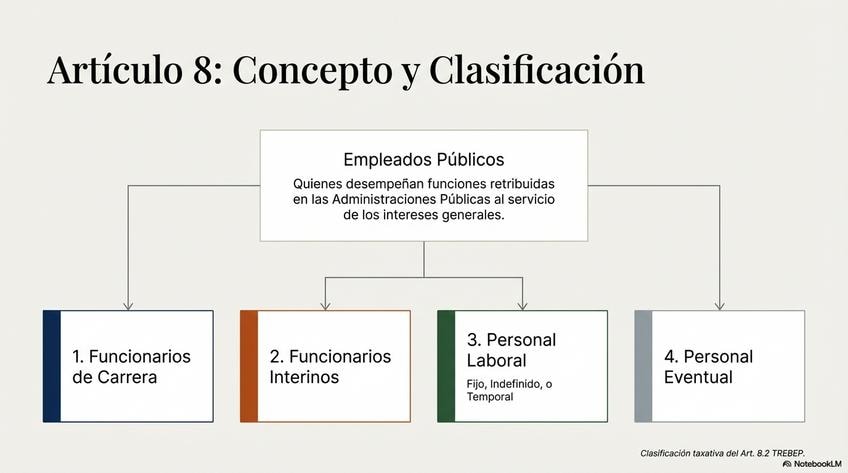 Artículo 8: Concepto y Clasificación

Empleados Públicos

Quienes desempeñan funciones retribuidas en las Administraciones Públicas al servicio de los intereses generales.

1. Funcionarios de Carrera

2. Funcionarios Interinos

3. Personal Laboral

Fijo, Indefinido, o Temporal

4. Personal Eventual

Clasificación taxativa del Art. 8.2 TREBEP.

NotebookLM